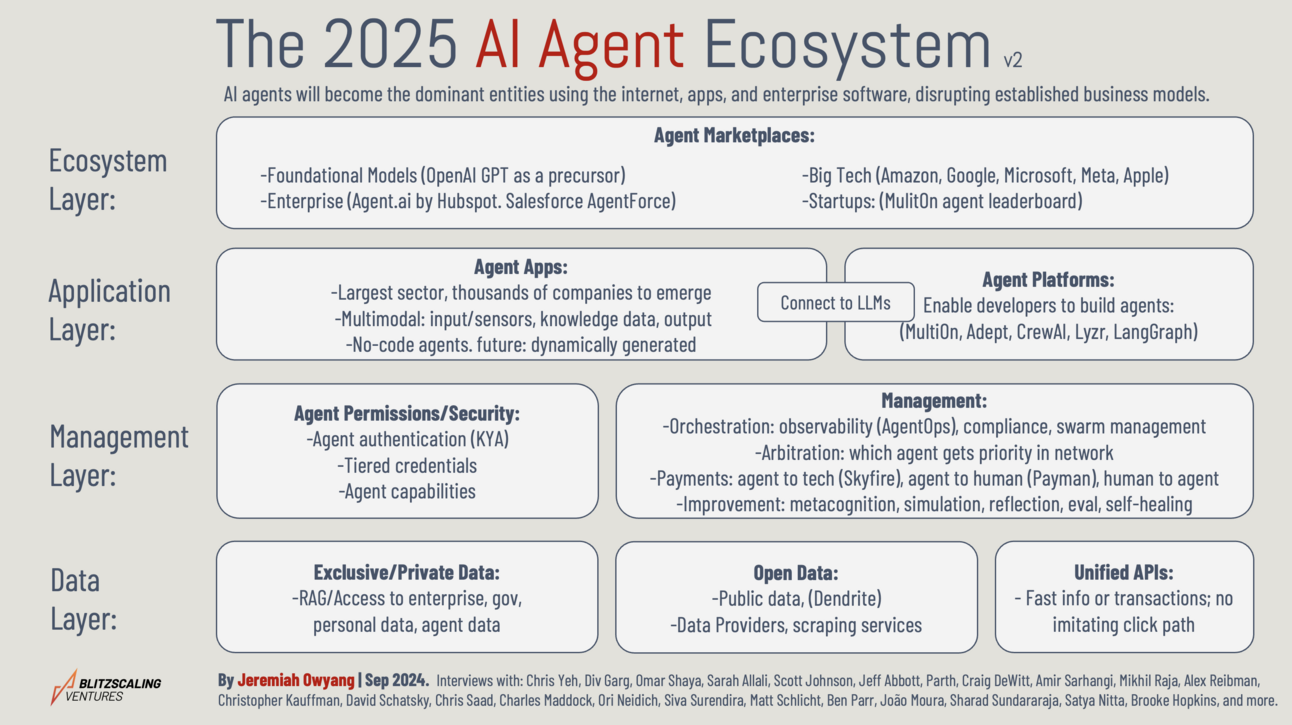 The 2025 AI Agent Ecosystem v2

AI agents will become the dominant entities using the internet, apps, and enterprise software, disrupting established business models.

Ecosystem Layer:

Agent Marketplaces:
-Foundational Models (OpenAI GPT as a precursor)
-Enterprise (Agent.ai by Hubspot. Salesforce AgentForce)
-Big Tech (Amazon, Google, Microsoft, Meta, Apple)
-Startups: (MulitOn agent leaderboard)

Application Layer:

Agent Apps:
-Largest sector, thousands of companies to emerge
-Multimodal: input/sensors, knowledge data, output
-No-code agents. future: dynamically generated

Connect to LLMs

Agent Platforms:
Enable developers to build agents:
(MultiOn, Adept, CrewAI, Lyzr, LangGraph)

Management Layer:

Agent Permissions/Security:
-Agent authentication (KYA)
-Tiered credentials
-Agent capabilities

Management:
-Orchestration: observability (AgentOps), compliance, swarm management
-Arbitration: which agent gets priority in network
-Payments: agent to tech (Skyfire), agent to human (Payman), human to agent
-Improvement: metacognition, simulation, reflection, eval, self-healing

Data Layer:

Exclusive/Private Data:
-RAG/Access to enterprise, gov, personal data, agent data

Open Data:
-Public data, (Dendrite)
-Data Providers, scraping services

Unified APIs:
- Fast info or transactions; no imitating click path

BLITZSCALING VENTURES

By Jeremiah Owyang | Sep 2024. Interviews with: Chris Yeh, Div Garg, Omar Shaya, Sarah Allali, Scott Johnson, Jeff Abbott, Parth, Craig DeWitt, Amir Sarhangi, Mikhil Raja, Alex Reibman, Christopher Kauffman, David Schatsky, Chris Saad, Charles Maddock, Ori Neidich, Siva Surendira, Matt Schlicht, Ben Parr, João Moura, Sharad Sundararaja, Satya Nitta, Brooke Hopkins, and more.